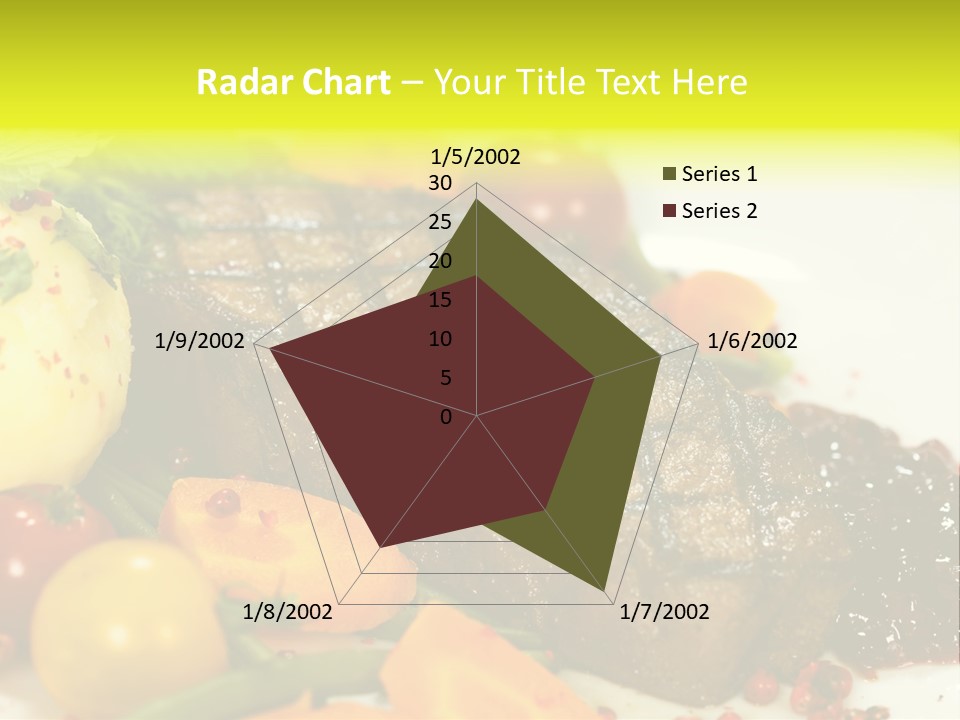 Radar Chart – Your Title Text Here

1/5/2002
1/6/2002
1/7/2002
1/8/2002
1/9/2002

30
25
20
15
10
5
0

Series 1
Series 2